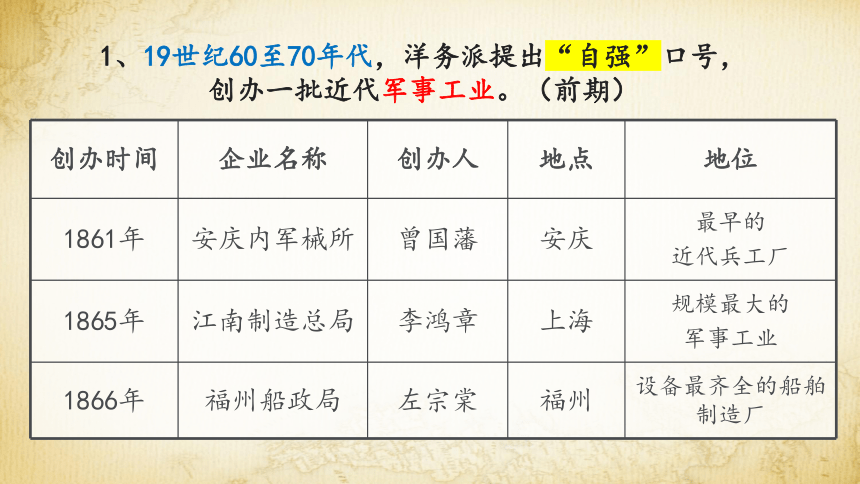 1、19世纪60至70年代，洋务派提出“自强”口号，创办一批近代军事工业。（前期）

| 创办时间 | 企业名称 | 创办人 | 地点 | 地位 |
|---|---|---|---|---|
| 1861年 | 安庆内军械所 | 曾国藩 | 安庆 | 最早的近代兵工厂 |
| 1865年 | 江南制造总局 | 李鸿章 | 上海 | 规模最大的军事工业 |
| 1866年 | 福州船政局 | 左宗棠 | 福州 | 设备最齐全的船舶制造厂 |